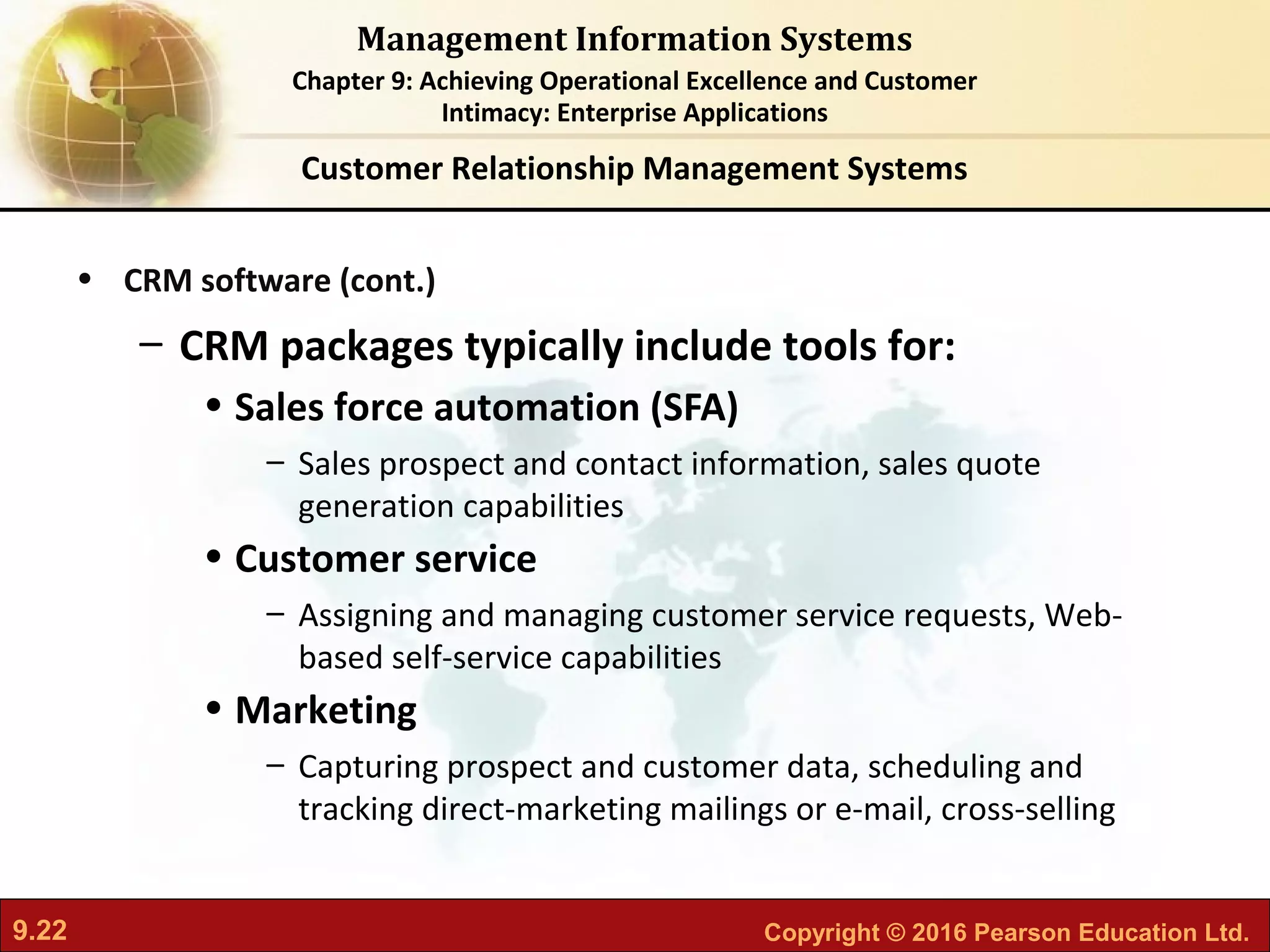 Management Information Systems
Chapter 9: Achieving Operational Excellence and Customer Intimacy: Enterprise Applications

Customer Relationship Management Systems

• CRM software (cont.)
– CRM packages typically include tools for:
• Sales force automation (SFA)
– Sales prospect and contact information, sales quote generation capabilities
• Customer service
– Assigning and managing customer service requests, Web-based self-service capabilities
• Marketing
– Capturing prospect and customer data, scheduling and tracking direct-marketing mailings or e-mail, cross-selling

9.22
Copyright © 2016 Pearson Education Ltd.